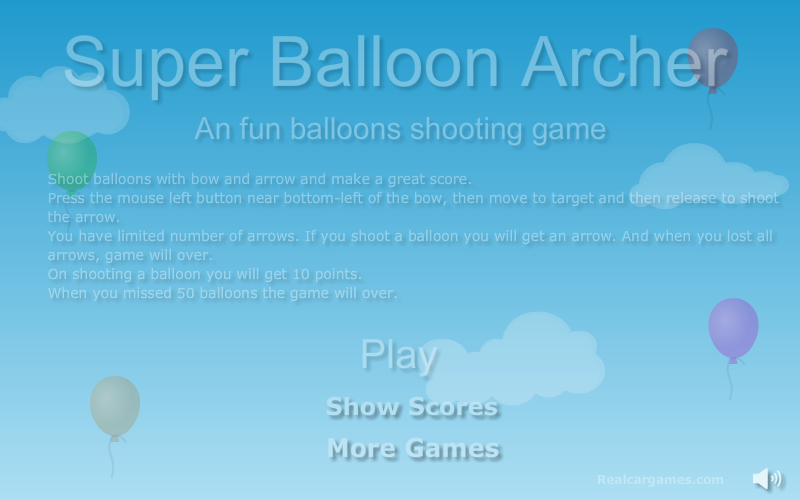 Super Balloon Archer

An fun balloons shooting game

Shoot balloons with bow and arrow and make a great score.
Press the mouse left button near bottom-left of the bow, then move to target and then release to shoot the arrow.
You have limited number of arrows. If you shoot a balloon you will get an arrow. And when you lost all arrows, game will over.
On shooting a balloon you will get 10 points.
When you missed 50 balloons the game will over.

Play

Show Scores

More Games

Realcargames.com